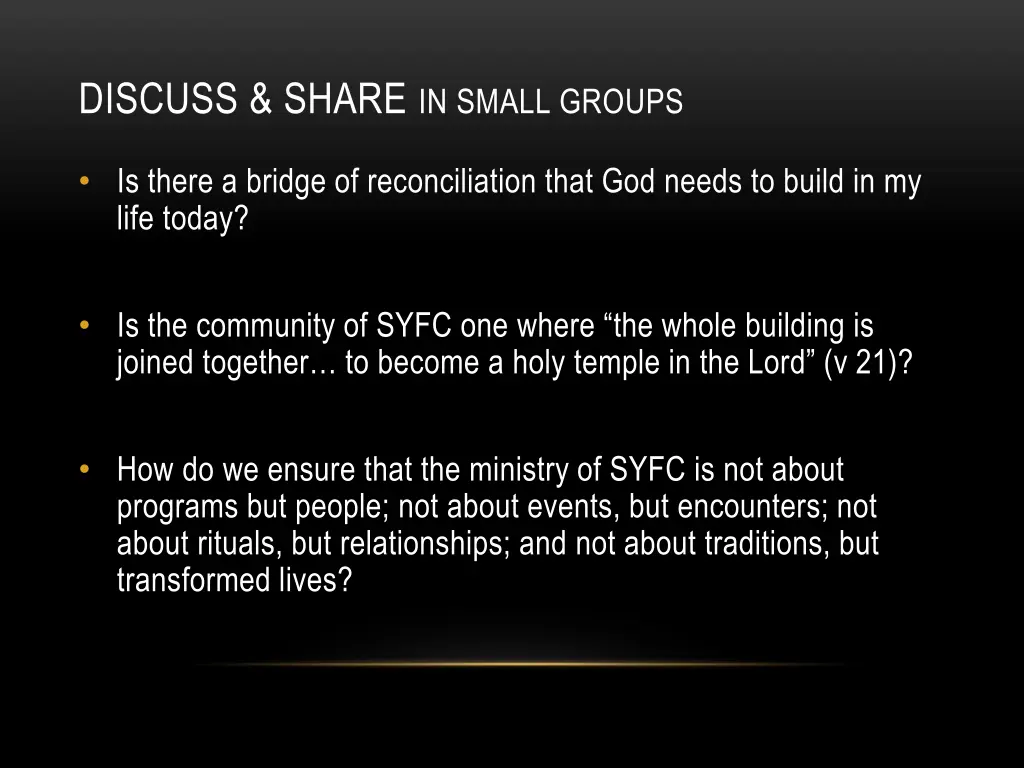 DISCUSS & SHARE IN SMALL GROUPS

• Is there a bridge of reconciliation that God needs to build in my life today?

• Is the community of SYFC one where “the whole building is joined together… to become a holy temple in the Lord” (v 21)?

• How do we ensure that the ministry of SYFC is not about programs but people; not about events, but encounters; not about rituals, but relationships; and not about traditions, but transformed lives?